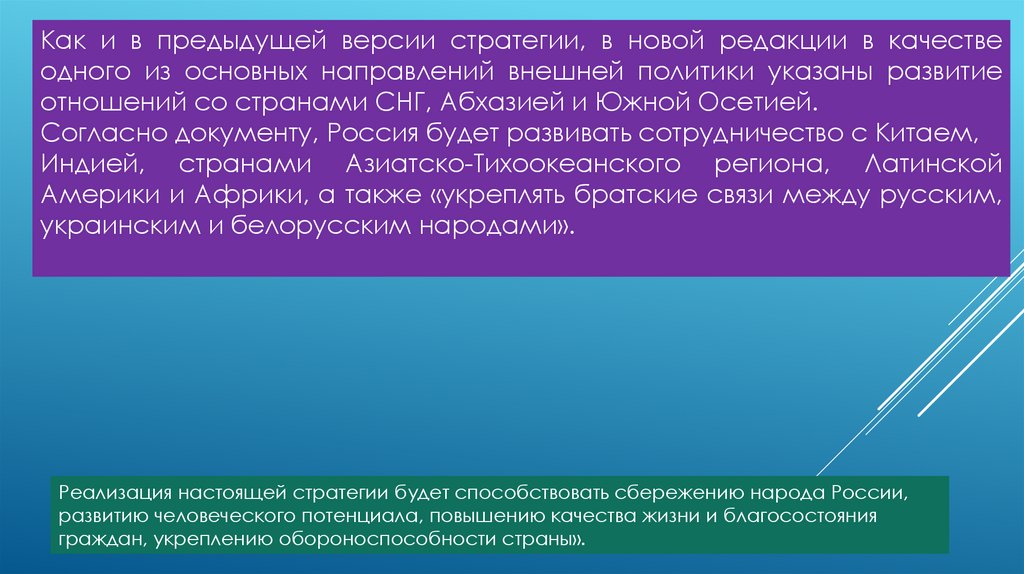 Как и в предыдущей версии стратегии, в новой редакции в качестве одного из основных направлений внешней политики указаны развитие отношений со странами СНГ, Абхазией и Южной Осетией.
Согласно документу, Россия будет развивать сотрудничество с Китаем, Индией, странами Азиатско-Тихоокеанского региона, Латинской Америки и Африки, а также «укреплять братские связи между русским, украинским и белорусским народами».

Реализация настоящей стратегии будет способствовать сбережению народа России, развитию человеческого потенциала, повышению качества жизни и благосостояния граждан, укреплению обороноспособности страны».